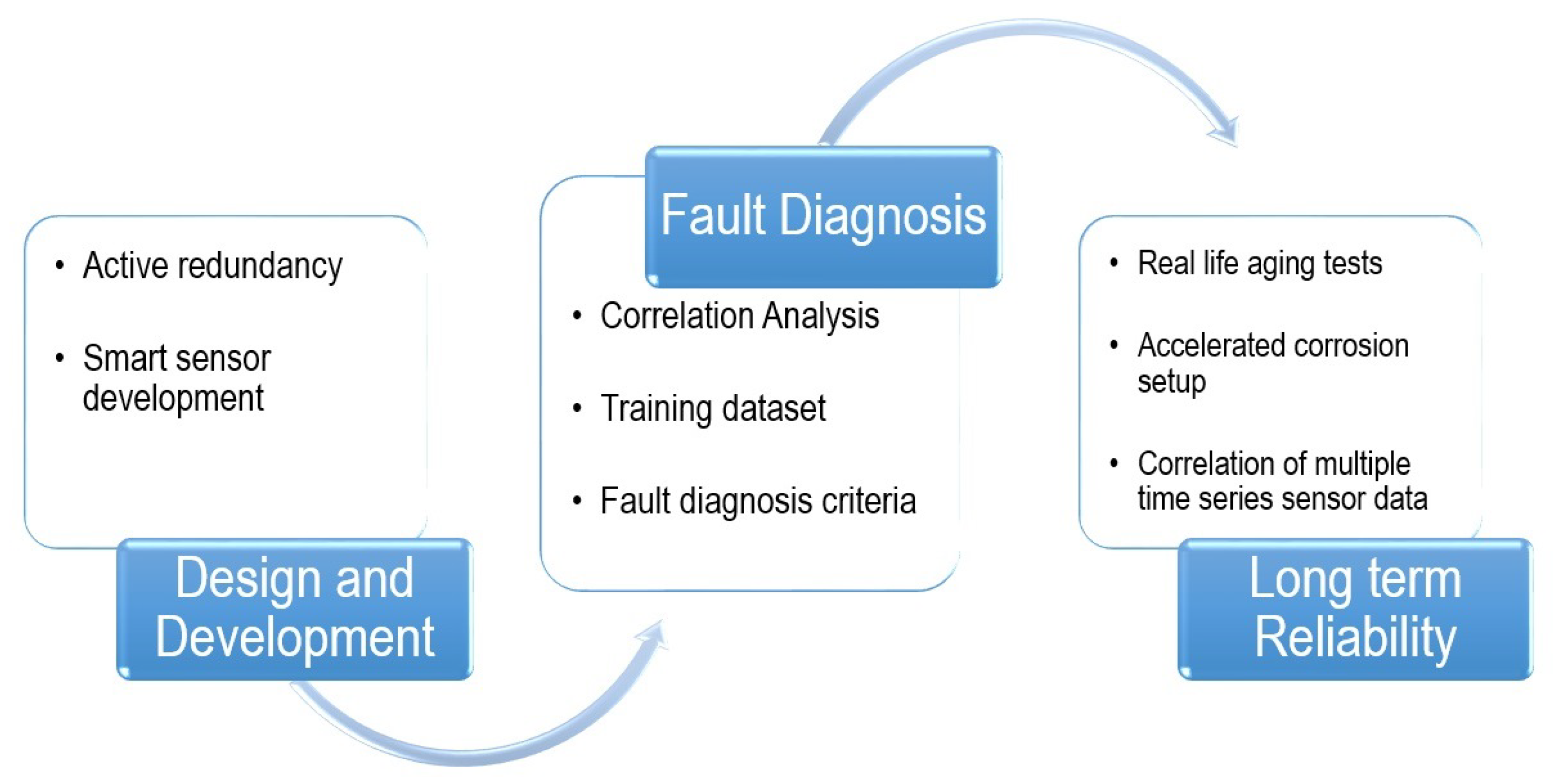 • Active redundancy

• Smart sensor development

Design and Development

Fault Diagnosis

• Correlation Analysis

• Training dataset

• Fault diagnosis criteria

• Real life aging tests

• Accelerated corrosion setup

• Correlation of multiple time series sensor data

Long term Reliability